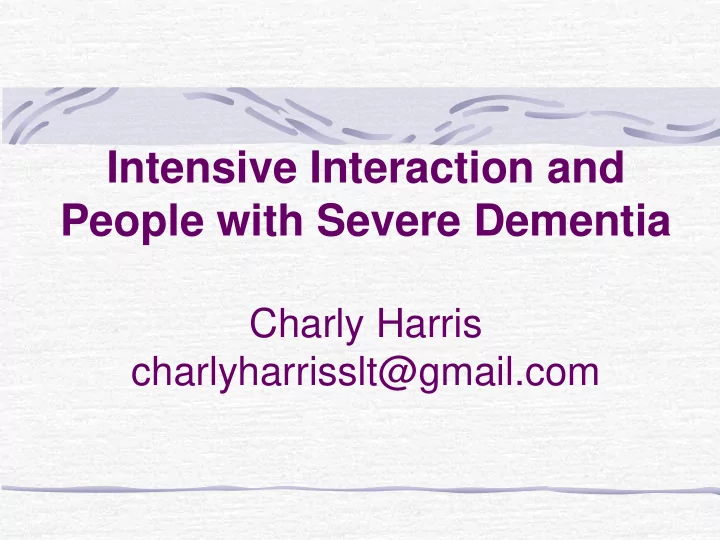 Intensive Interaction and People with Severe Dementia

Charly Harris
charlyharrisslt@gmail.com